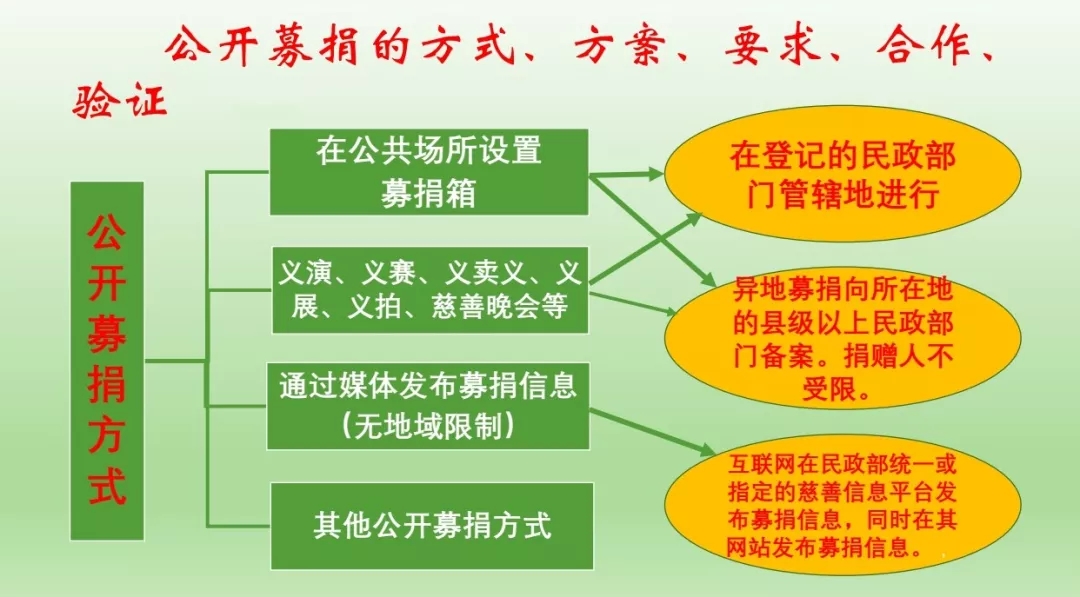 公开募捐的方式、方案、要求、合作、验证

公开募捐方式

在公共场所设置募捐箱

义演、义赛、义卖义、义展、义拍、慈善晚会等

通过媒体发布募捐信息（无地域限制）

其他公开募捐方式

在登记的民政部门管辖地进行

异地募捐向所在地的县级以上民政部门备案。捐赠人不受限。

互联网在民政部统一或指定的慈善信息平台发布募捐信息，同时在其网站发布募捐信息。